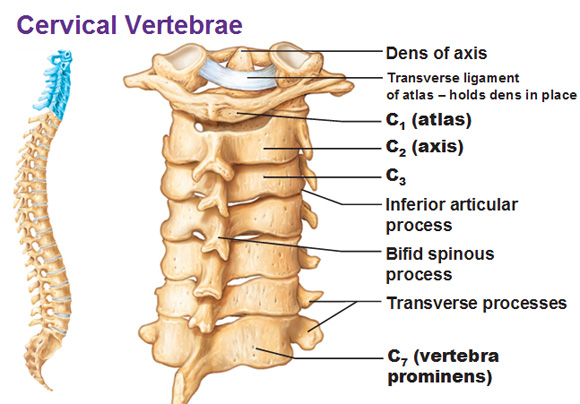 Cervical Vertebrae

Dens of axis

Transverse ligament of atlas – holds dens in place

$C_1$ (atlas)

$C_2$ (axis)

$C_3$

Inferior articular process

Bifid spinous process

Transverse processes

$C_7$ (vertebra prominens)